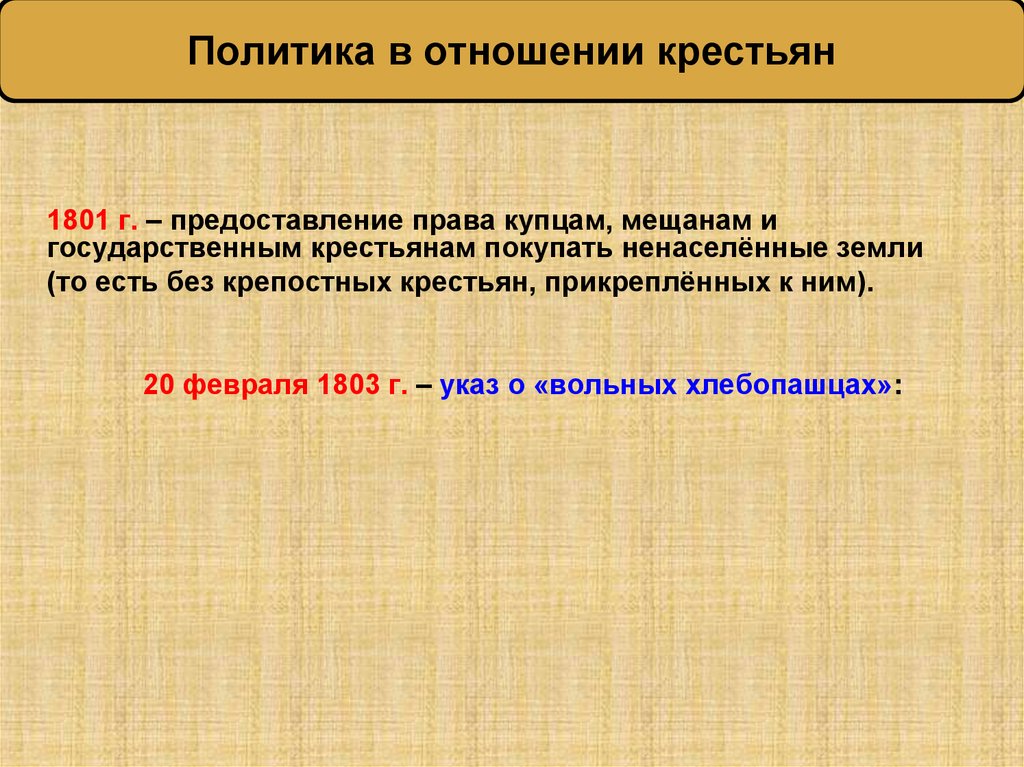 Политика в отношении крестьян

1801 г. – предоставление права купцам, мещанам и государственным крестьянам покупать ненаселённые земли (то есть без крепостных крестьян, прикреплённых к ним).

20 февраля 1803 г. – указ о «вольных хлебопашцах»: